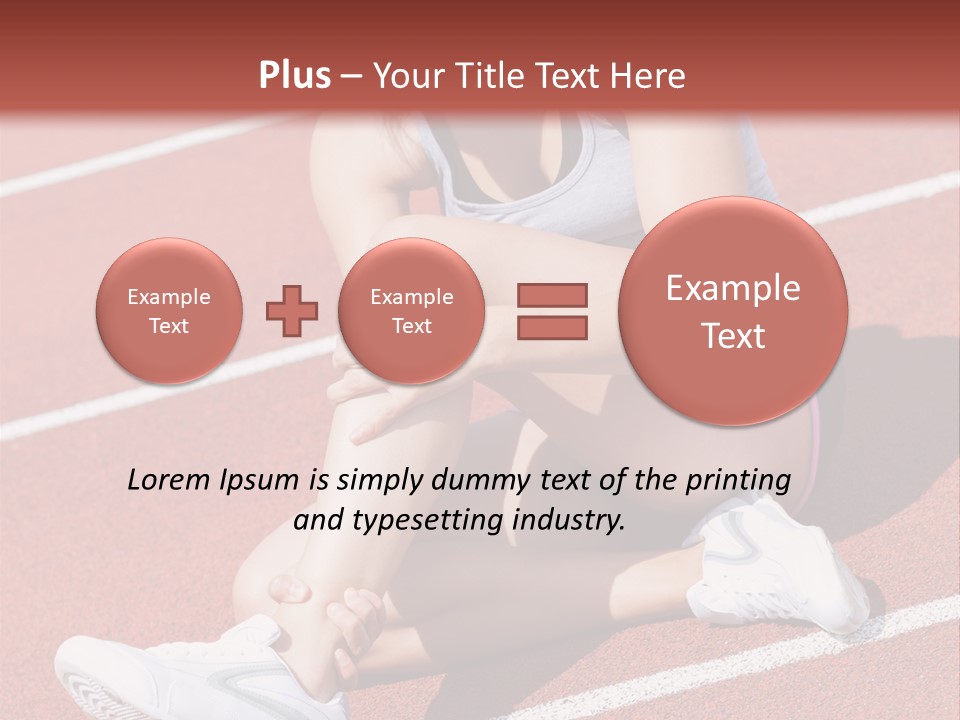 Plus – Your Title Text Here

Example Text

Example Text

Example Text

Lorem Ipsum is simply dummy text of the printing and typesetting industry.